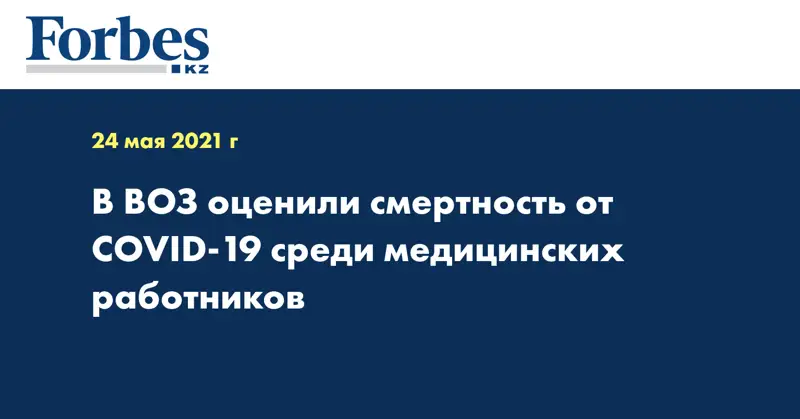 Forbes
KZ

24 мая 2021 г

В ВОЗ оценили смертность от COVID-19 среди медицинских работников